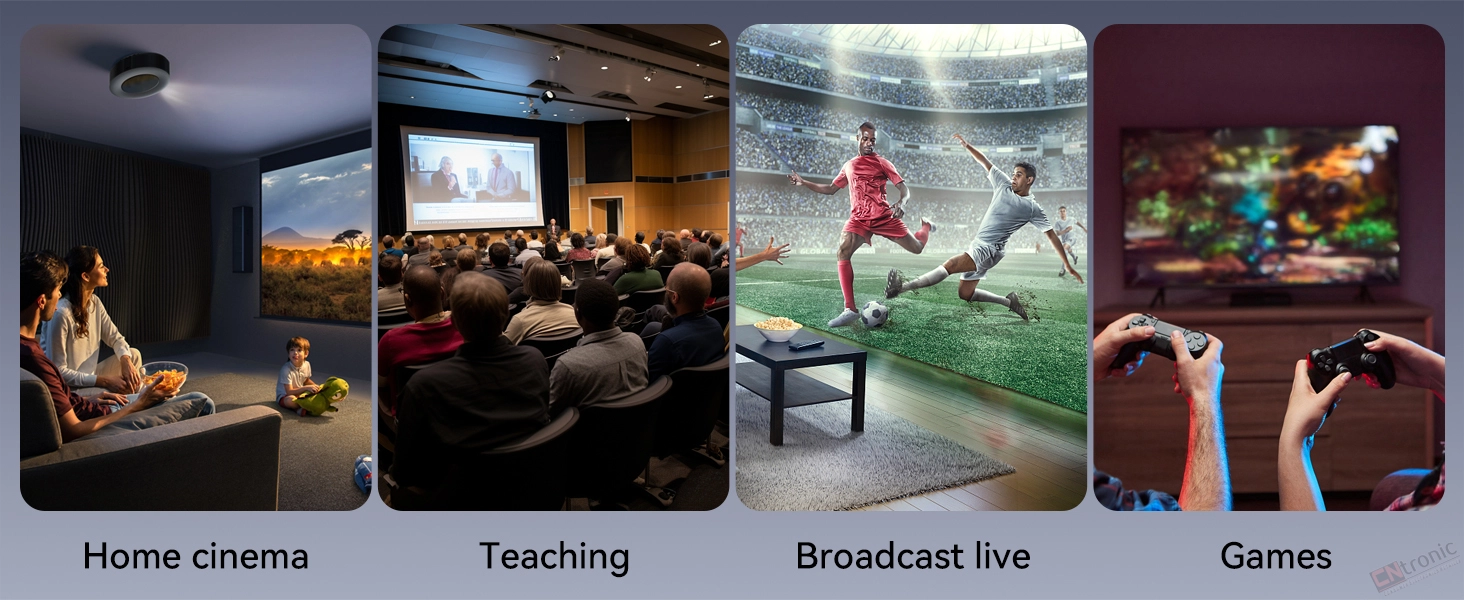 Home cinema

Teaching

Broadcast live

Games

CNtronic